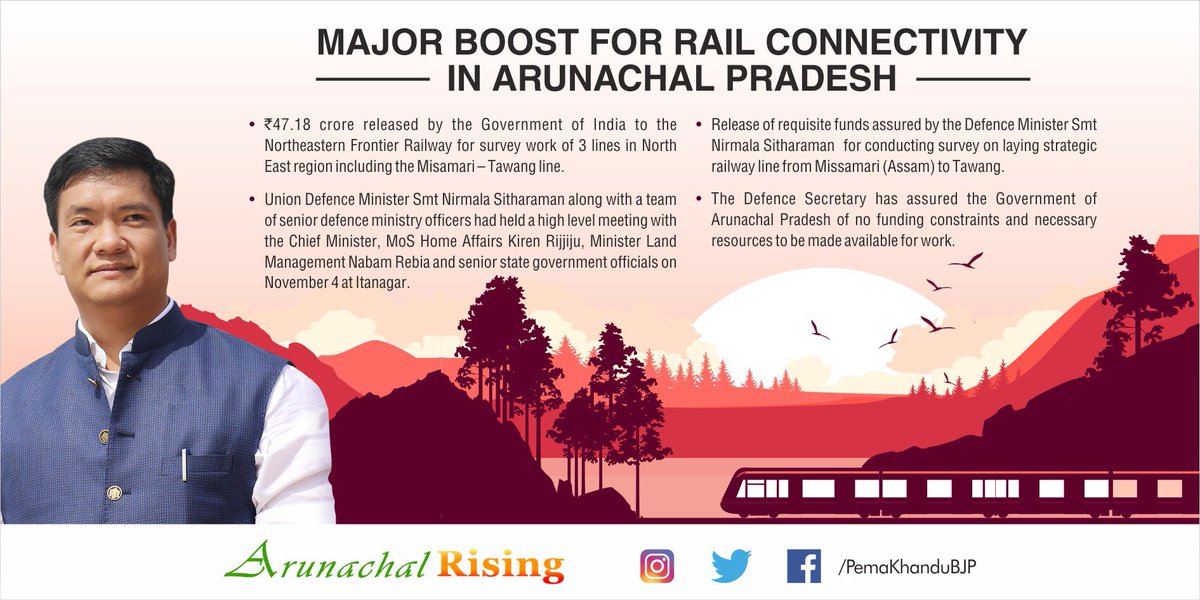 MAJOR BOOST FOR RAIL CONNECTIVITY IN ARUNACHAL PRADESH

• ₹47.18 crore released by the Government of India to the Northeastern Frontier Railway for survey work of 3 lines in North East region including the Misamari – Tawang line.

• Union Defence Minister Smt Nirmala Sitharaman along with a team of senior defence ministry officers had held a high level meeting with the Chief Minister, MoS Home Affairs Kiren Rijjiju, Minister Land Management Nabam Rebia and senior state government officials on November 4 at Itanagar.

• Release of requisite funds assured by the Defence Minister Smt Nirmala Sitharaman for conducting survey on laying strategic railway line from Missamari (Assam) to Tawang.

• The Defence Secretary has assured the Government of Arunachal Pradesh of no funding constraints and necessary resources to be made available for work.

Arunachal Rising

/PemaKhanduBJP